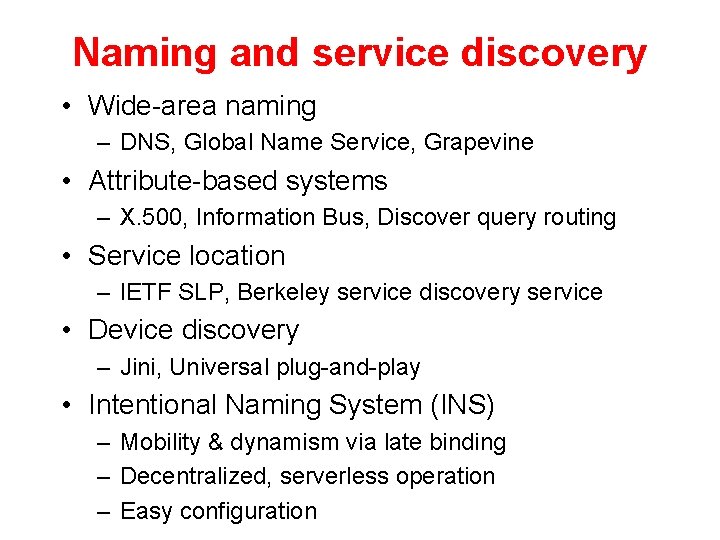 Naming and service discovery

• Wide-area naming
  – DNS, Global Name Service, Grapevine
• Attribute-based systems
  – X.500, Information Bus, Discover query routing
• Service location
  – IETF SLP, Berkeley service discovery service
• Device discovery
  – Jini, Universal plug-and-play
• Intentional Naming System (INS)
  – Mobility & dynamism via late binding
  – Decentralized, serverless operation
  – Easy configuration